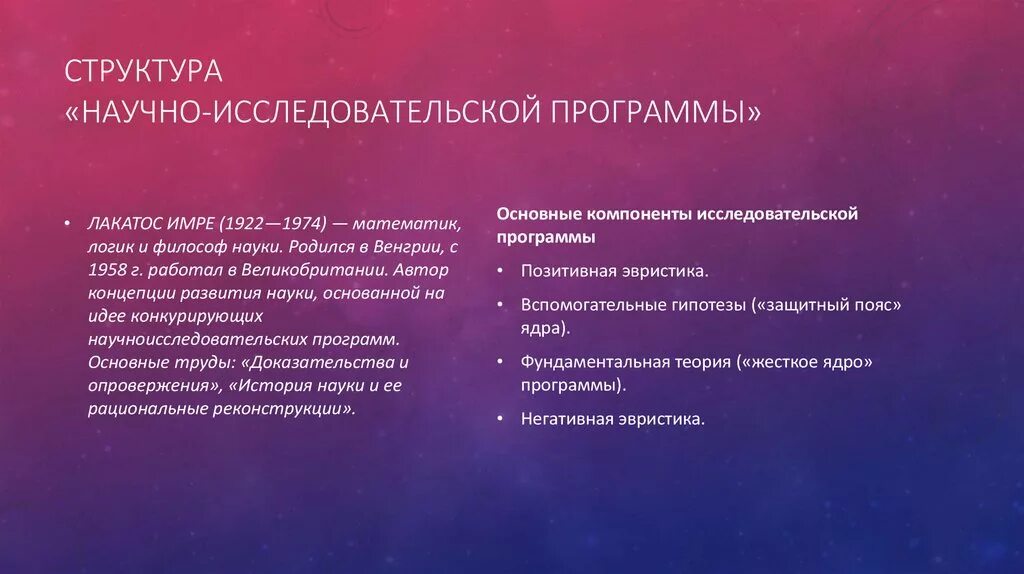 СТРУКТУРА
«НАУЧНО-ИССЛЕДОВАТЕЛЬСКОЙ ПРОГРАММЫ»

• ЛАКАТОС ИМРЕ (1922—1974) — математик, логик и философ науки. Родился в Венгрии, с 1958 г. работал в Великобритании. Автор концепции развития науки, основанной на идее конкурирующих научноисследовательских программ. Основные труды: «Доказательства и опровержения», «История науки и ее рациональные реконструкции».

Основные компоненты исследовательской программы

• Позитивная эвристика.

• Вспомогательные гипотезы («защитный пояс» ядра).

• Фундаментальная теория («жесткое ядро» программы).

• Негативная эвристика.